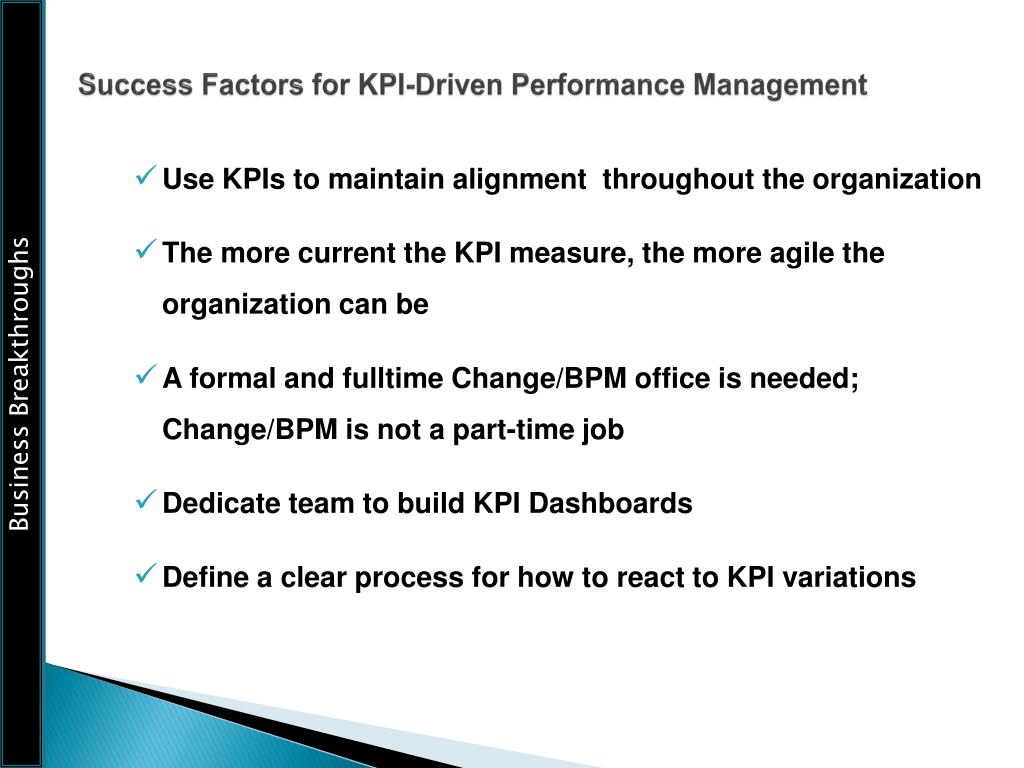 Business Breakthroughs

Success Factors for KPI-Driven Performance Management

✓ Use KPIs to maintain alignment throughout the organization

✓ The more current the KPI measure, the more agile the organization can be

✓ A formal and fulltime Change/BPM office is needed; Change/BPM is not a part-time job

✓ Dedicate team to build KPI Dashboards

✓ Define a clear process for how to react to KPI variations